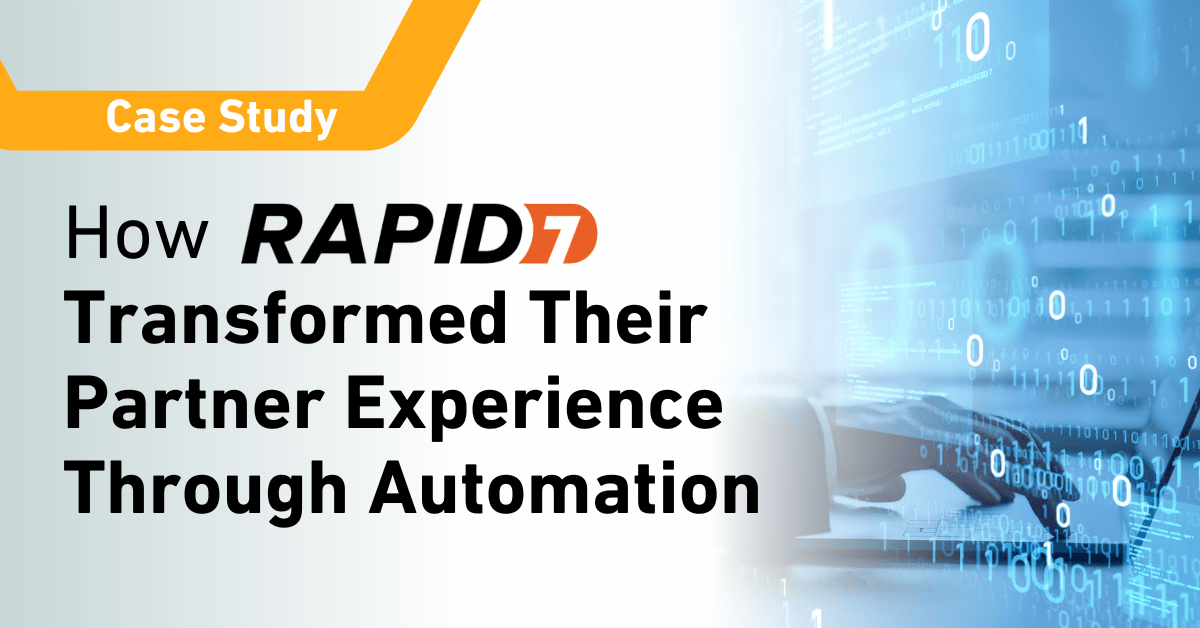 Case Study

How RAPID7 Transformed Their Partner Experience Through Automation